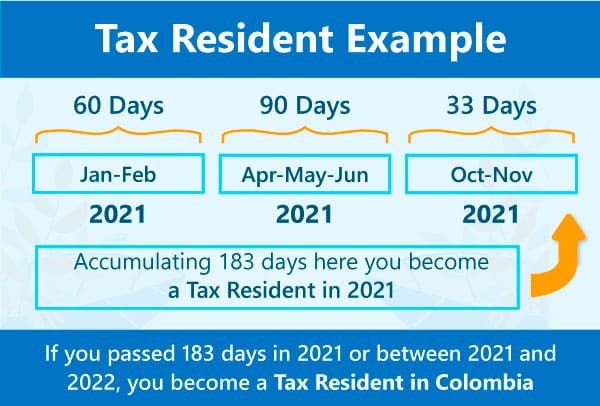 Tax Resident Example

60 Days
Jan-Feb
2021

90 Days
Apr-May-Jun
2021

33 Days
Oct-Nov
2021

Accumulating 183 days here you become a Tax Resident in 2021

If you passed 183 days in 2021 or between 2021 and 2022, you become a Tax Resident in Colombia